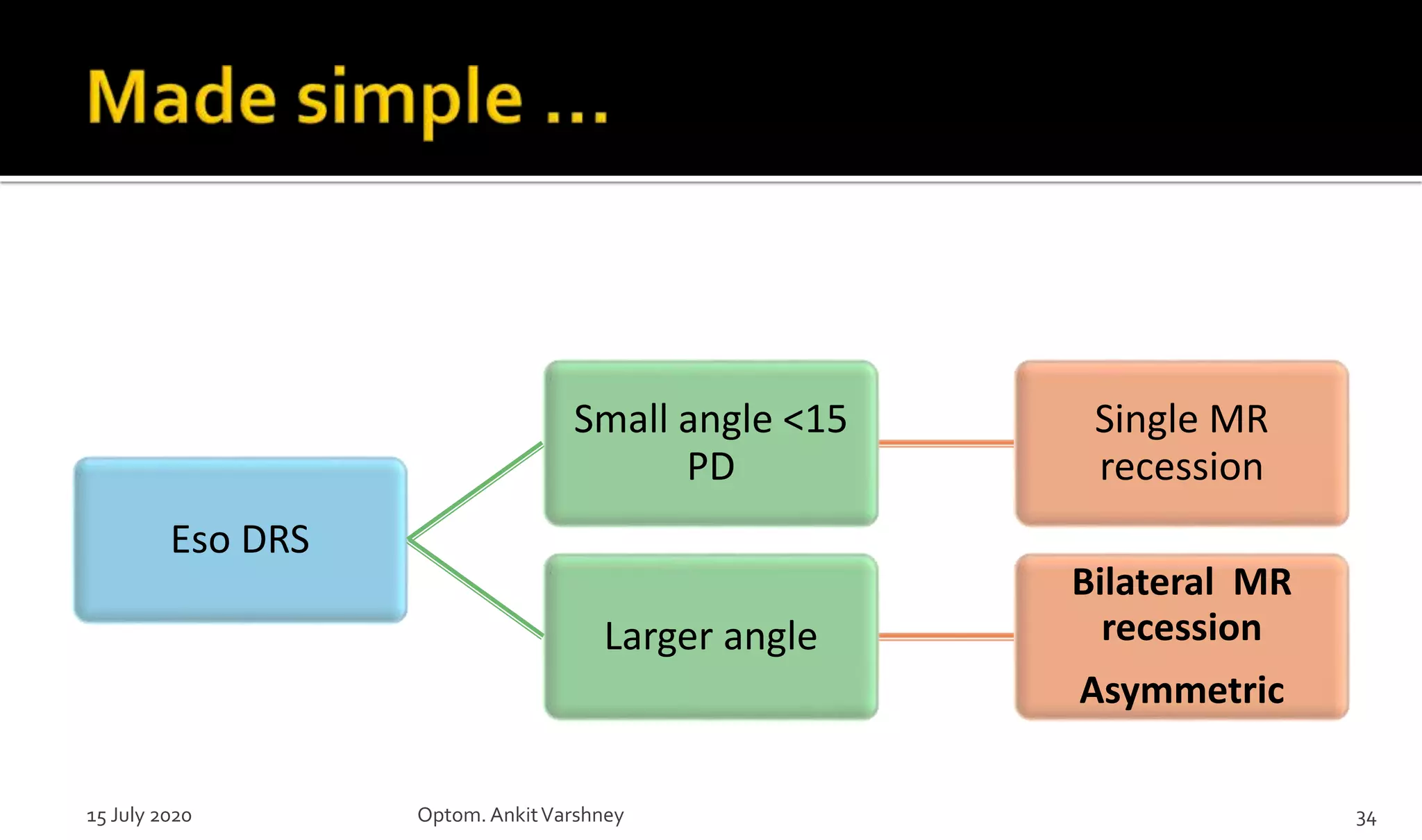 Made simple ...

Eso DRS

Small angle <15 PD

Single MR recession

Larger angle

Bilateral MR recession

Asymmetric

15 July 2020

Optom. Ankit Varshney

34